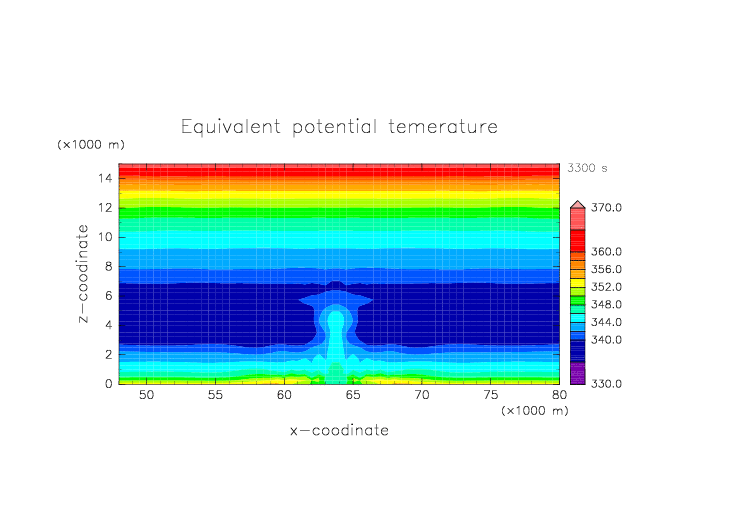 Equivalent potential temerature

(×1000 m)

3300 s

z−coodinate

14
12
10
8
6
4
2
0

50 55 60 65 70 75 80

(×1000 m)

x−coodinate

370.0
360.0
356.0
352.0
348.0
344.0
340.0
330.0